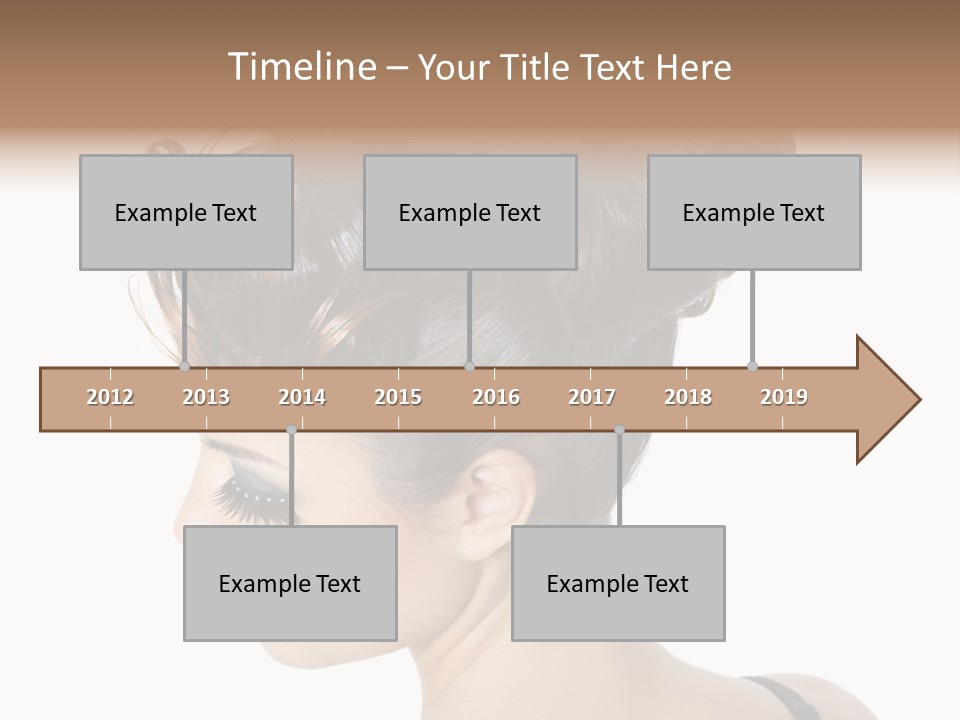 Timeline – Your Title Text Here

Example Text

Example Text

Example Text

2012 2013 2014 2015 2016 2017 2018 2019

Example Text

Example Text